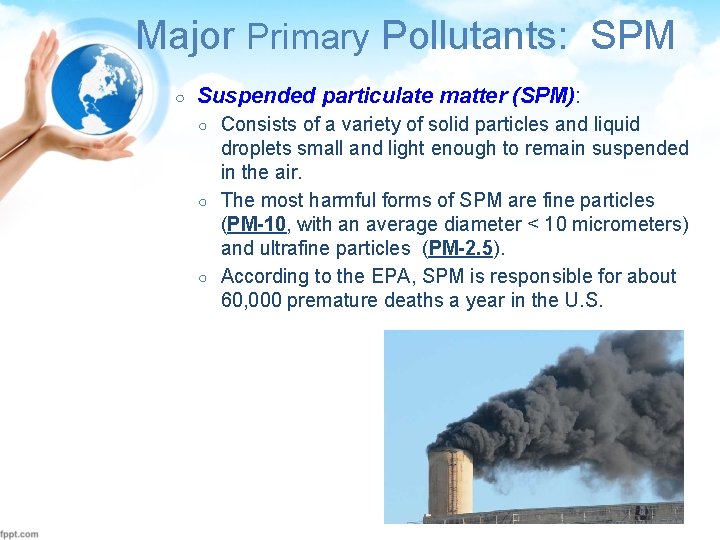 Major Primary Pollutants: SPM

○ Suspended particulate matter (SPM):

○ Consists of a variety of solid particles and liquid droplets small and light enough to remain suspended in the air.

○ The most harmful forms of SPM are fine particles (PM-10, with an average diameter < 10 micrometers) and ultrafine particles (PM-2.5).

○ According to the EPA, SPM is responsible for about 60,000 premature deaths a year in the U.S.

fppt.com